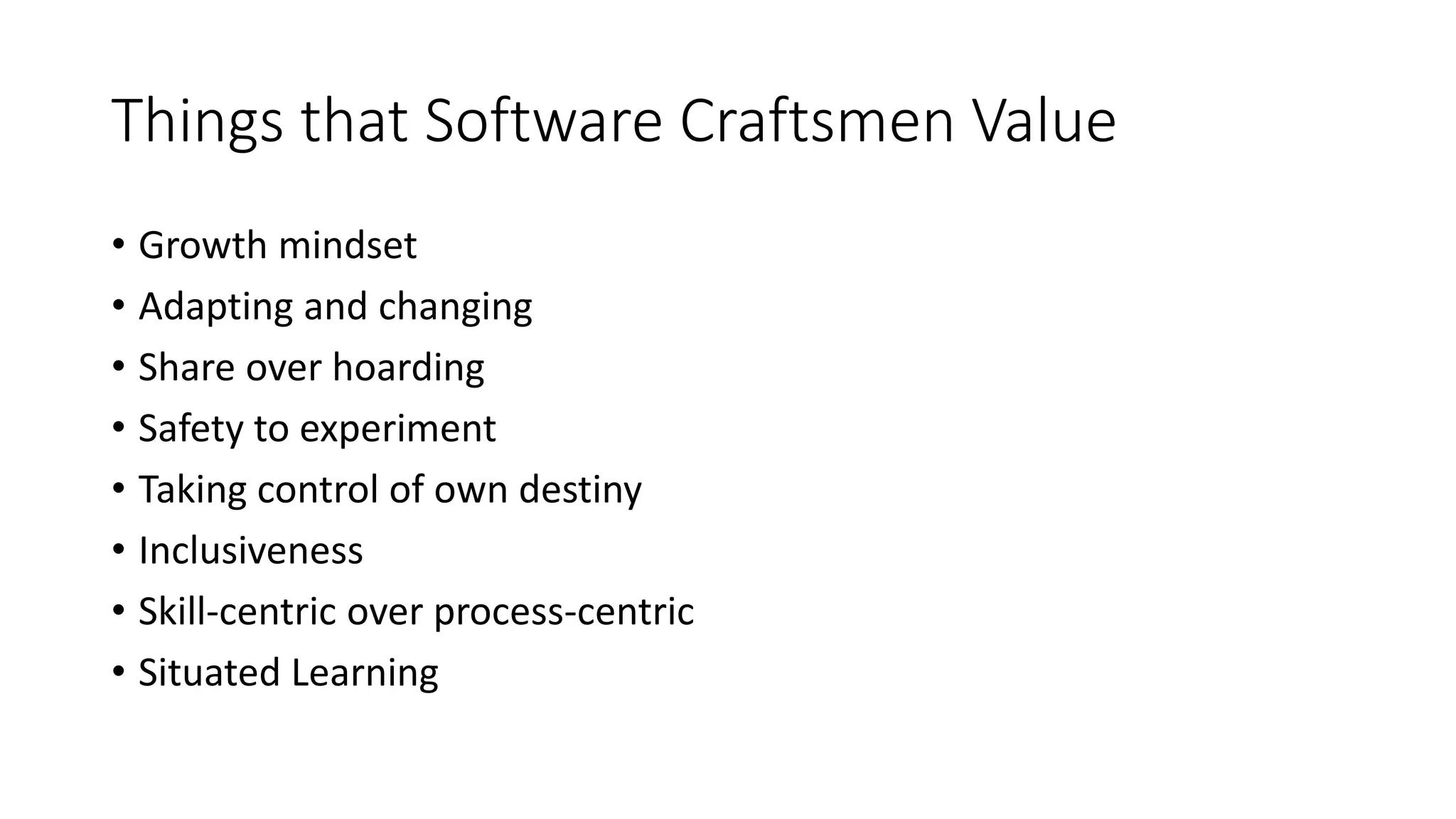 Things that Software Craftsmen Value

• Growth mindset
• Adapting and changing
• Share over hoarding
• Safety to experiment
• Taking control of own destiny
• Inclusiveness
• Skill-centric over process-centric
• Situated Learning